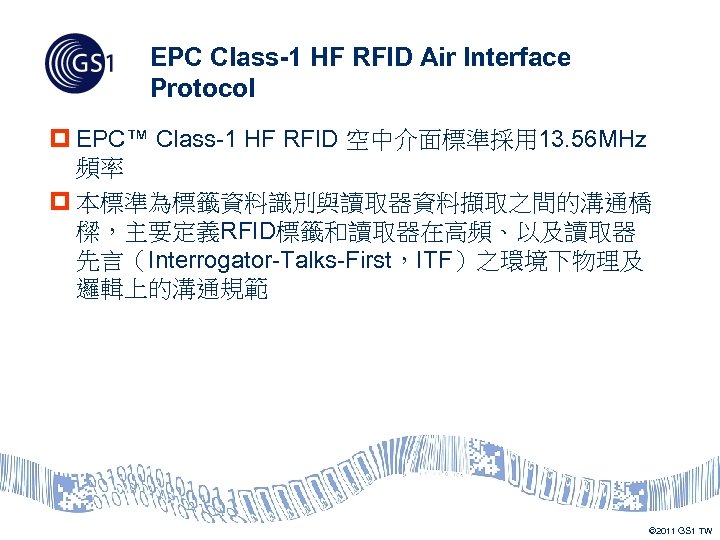 GS1

EPC Class-1 HF RFID Air Interface Protocol

EPC™ Class-1 HF RFID 空中介面標準採用13.56MHz頻率

本標準為標籤資料識別與讀取器資料擷取之間的溝通橋樑，主要定義RFID標籤和讀取器在高頻、以及讀取器先言（Interrogator-Talks-First，ITF）之環境下物理及邏輯上的溝通規範

©2011 GS1 TW